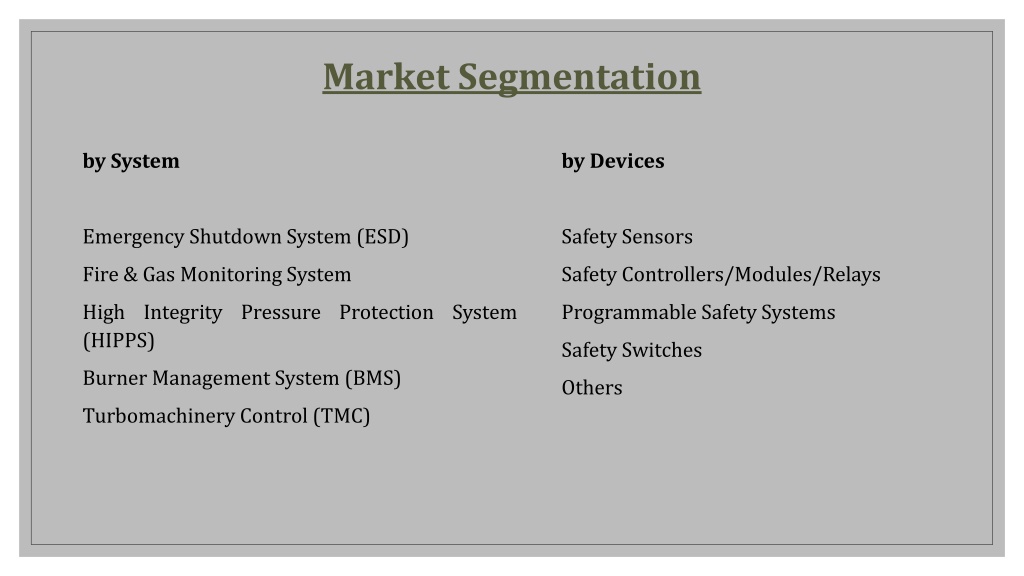 Market Segmentation

by System

Emergency Shutdown System (ESD)

Fire & Gas Monitoring System

High Integrity Pressure Protection System (HIPPS)

Burner Management System (BMS)

Turbomachinery Control (TMC)

by Devices

Safety Sensors

Safety Controllers/Modules/Relays

Programmable Safety Systems

Safety Switches

Others